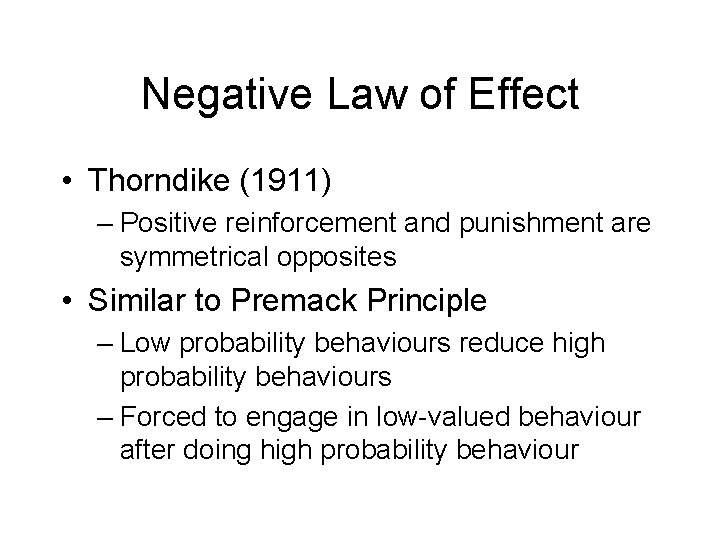 Negative Law of Effect

• Thorndike (1911)
– Positive reinforcement and punishment are symmetrical opposites

• Similar to Premack Principle
– Low probability behaviours reduce high probability behaviours
– Forced to engage in low-valued behaviour after doing high probability behaviour